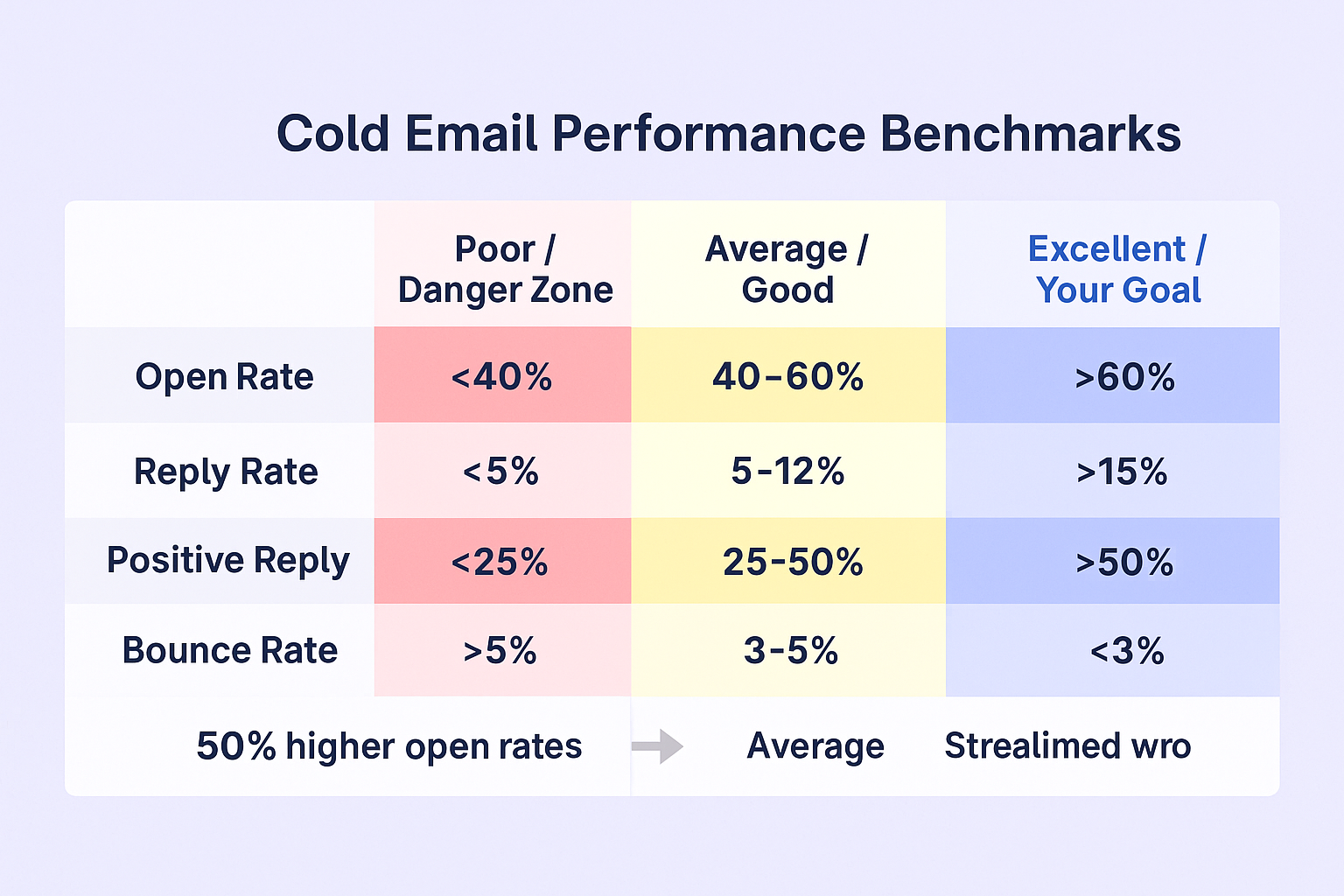 Cold Email Performance Benchmarks

| | Poor / Danger Zone | Average / Good | Excellent / Your Goal |
|---|---|---|---|
| Open Rate | <40% | 40-60% | >60% |
| Reply Rate | <5% | 5-12% | >15% |
| Positive Reply | <25% | 25-50% | >50% |
| Bounce Rate | >5% | 3-5% | <3% |

50% higher open rates Average Strealimed wro